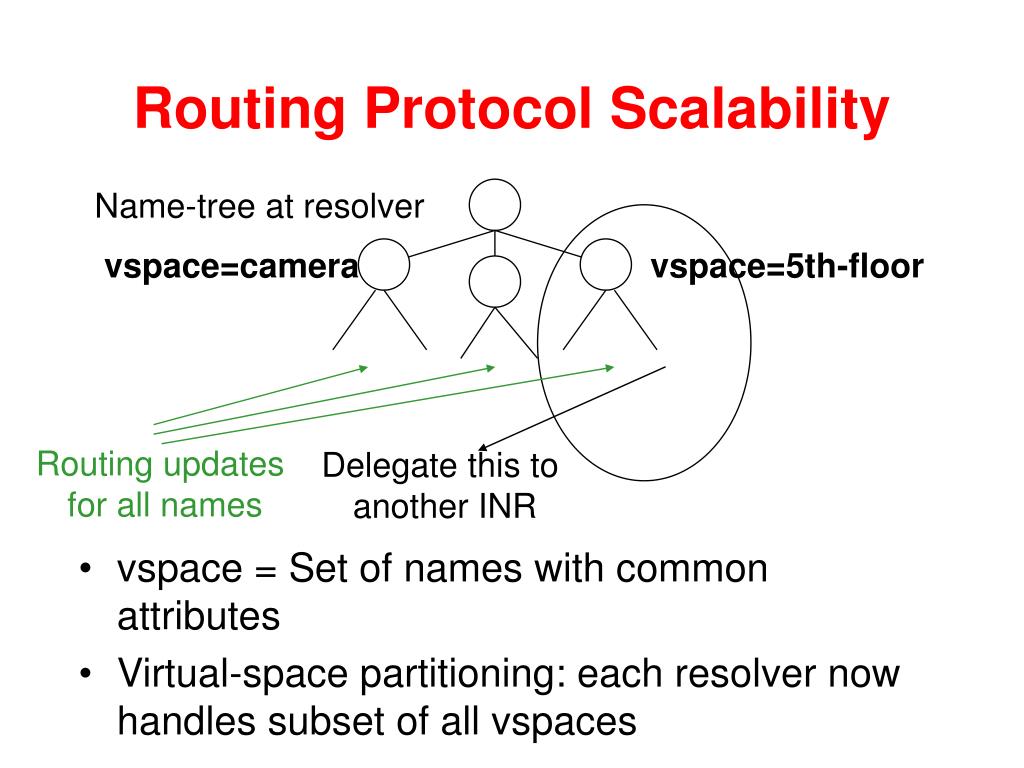 Routing Protocol Scalability

Name-tree at resolver

vspace=camera

vspace=5th-floor

Routing updates for all names

Delegate this to another INR

• vspace = Set of names with common attributes
• Virtual-space partitioning: each resolver now handles subset of all vspaces